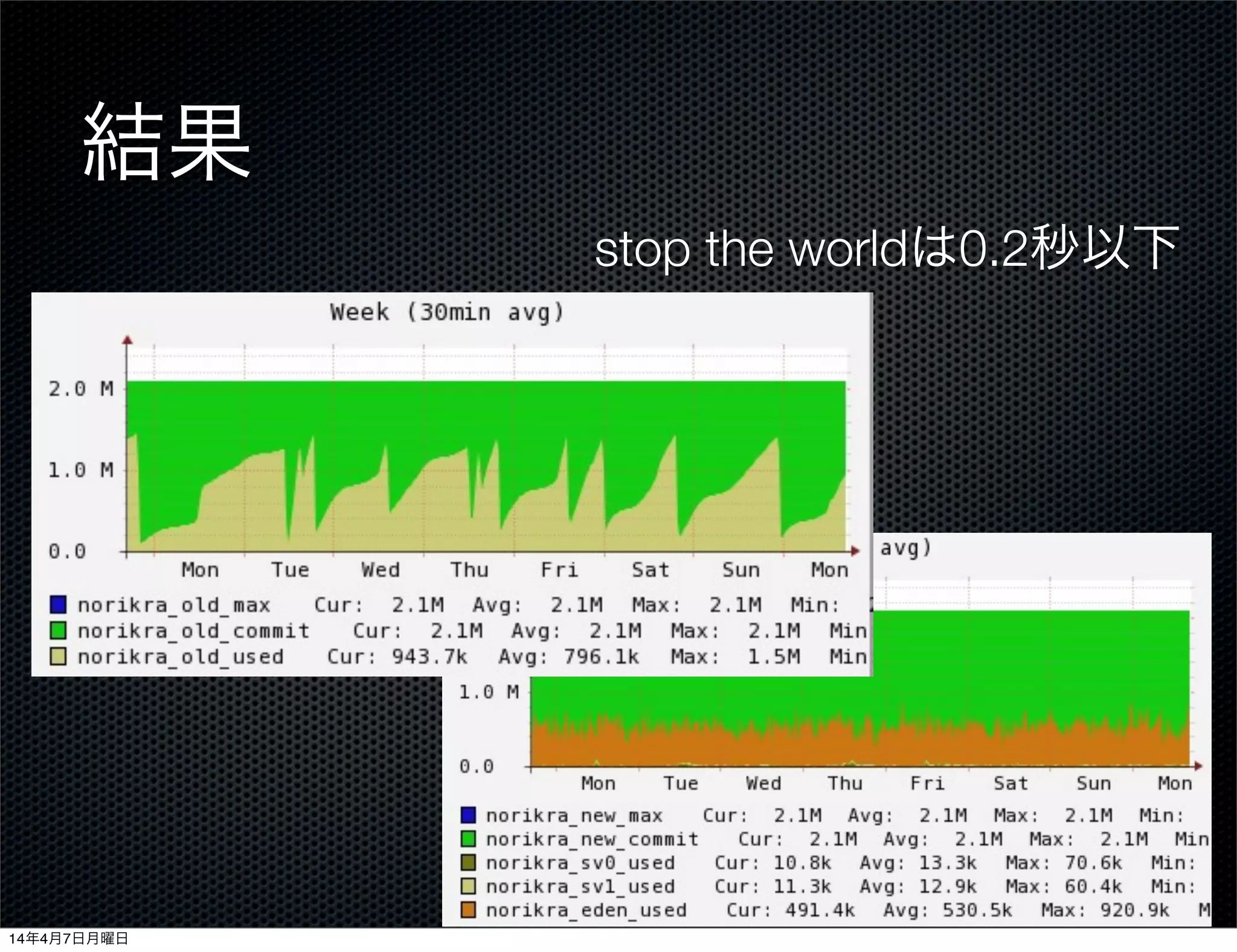 結果

stop the worldは0.2秒以下

Week (30min avg)

2.0 M
1.0 M
0.0

Mon Tue Wed Thu Fri Sat Sun Mon

norikra_old_max Cur: 2.1M Avg: 2.1M Max: 2.1M Min:
norikra_old_commit Cur: 2.1M Avg: 2.1M Max: 2.1M Min
norikra_old_used Cur: 943.7k Avg: 796.1k Max: 1.5M Min

avg)

1.0 M
0.0

Mon Tue Wed Thu Fri Sat Sun Mon

norikra_new_max Cur: 2.1M Avg: 2.1M Max: 2.1M Min:
norikra_new_commit Cur: 2.1M Avg: 2.1M Max: 2.1M Min
norikra_sv0_used Cur: 10.8k Avg: 13.3k Max: 70.6k Min:
norikra_sv1_used Cur: 11.3k Avg: 12.9k Max: 60.4k Min:
norikra_eden_used Cur: 491.4k Avg: 530.5k Max: 920.9k M

14年4月7日月曜日